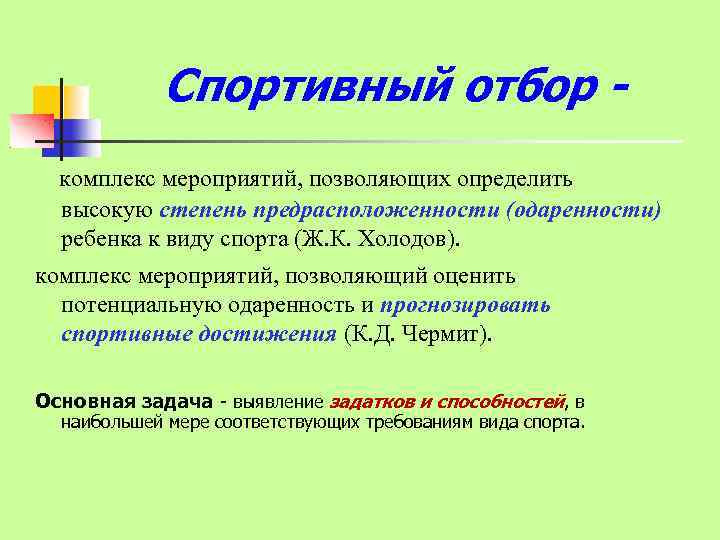 Спортивный отбор -

комплекс мероприятий, позволяющих определить высокую степень предрасположенности (одаренности) ребенка к виду спорта (Ж.К. Холодов).

комплекс мероприятий, позволяющий оценить потенциальную одаренность и прогнозировать спортивные достижения (К.Д. Чермит).

Основная задача - выявление задатков и способностей, в наибольшей мере соответствующих требованиям вида спорта.